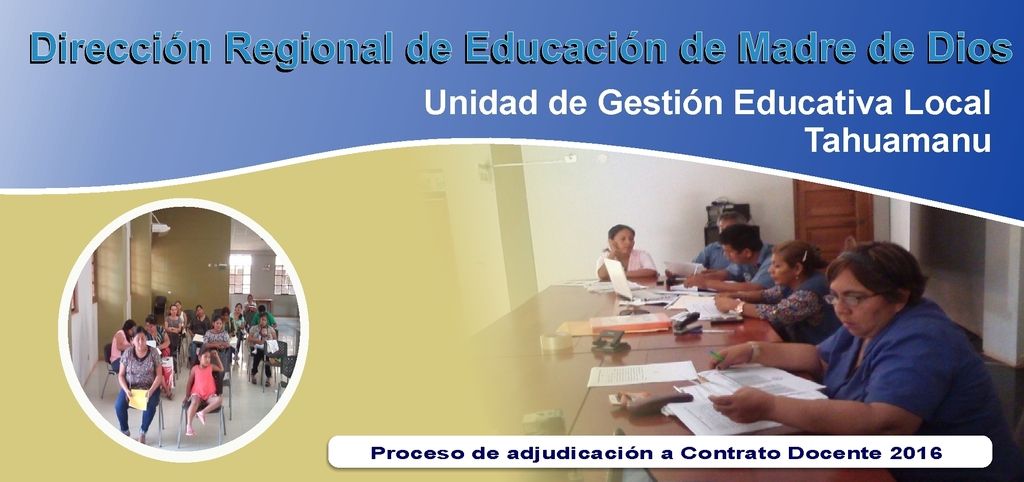 Dirección Regional de Educación de Madre de Dios

Unidad de Gestión Educativa Local Tahuamanu

Proceso de adjudicación a Contrato Docente 2016